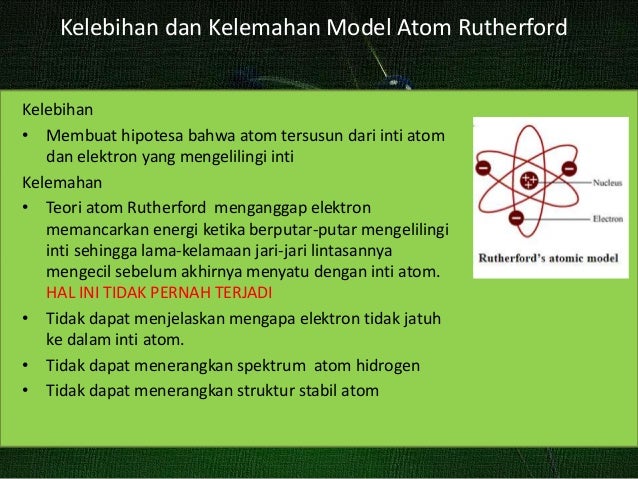 Kelebihan dan Kelemahan Model Atom Rutherford

Kelebihan

• Membuat hipotesa bahwa atom tersusun dari inti atom dan elektron yang mengelilingi inti

Kelemahan

• Teori atom Rutherford menganggap elektron memancarkan energi ketika berputar-putar mengelilingi inti sehingga lama-kelamaan jari-jari lintasannya mengecil sebelum akhirnya menyatu dengan inti atom. HAL INI TIDAK PERNAH TERJADI

• Tidak dapat menjelaskan mengapa elektron tidak jatuh ke dalam inti atom.

• Tidak dapat menerangkan spektrum atom hidrogen

• Tidak dapat menerangkan struktur stabil atom

Nucleus

Electron

Rutherford's atomic model